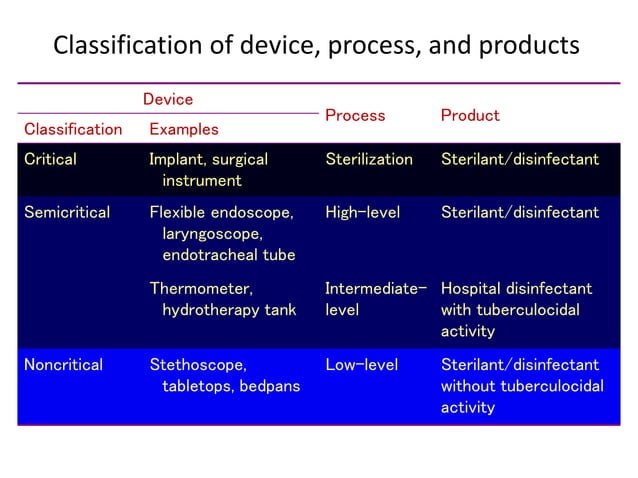 Classification of device, process, and products

| Device | | Process | Product |
|---|---|---|---|
| Classification | Examples | | |
| Critical | Implant, surgical instrument | Sterilization | Sterilant/disinfectant |
| Semicritical | Flexible endoscope, laryngoscope, endotracheal tube | High-level | Sterilant/disinfectant |
| | Thermometer, hydrotherapy tank | Intermediate-level | Hospital disinfectant with tuberculocidal activity |
| Noncritical | Stethoscope, tabletops, bedpans | Low-level | Sterilant/disinfectant without tuberculocidal activity |